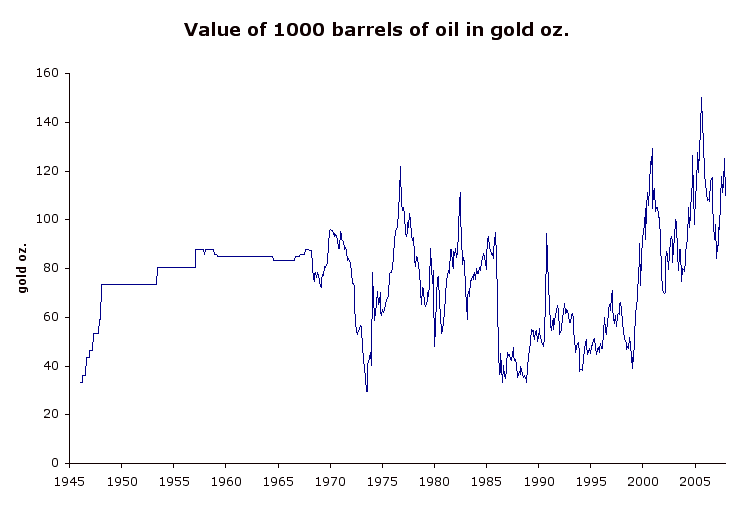 Value of 1000 barrels of oil in gold oz.

gold oz.

160
140
120
100
80
60
40
20
0

1945 1950 1955 1960 1965 1970 1975 1980 1985 1990 1995 2000 2005